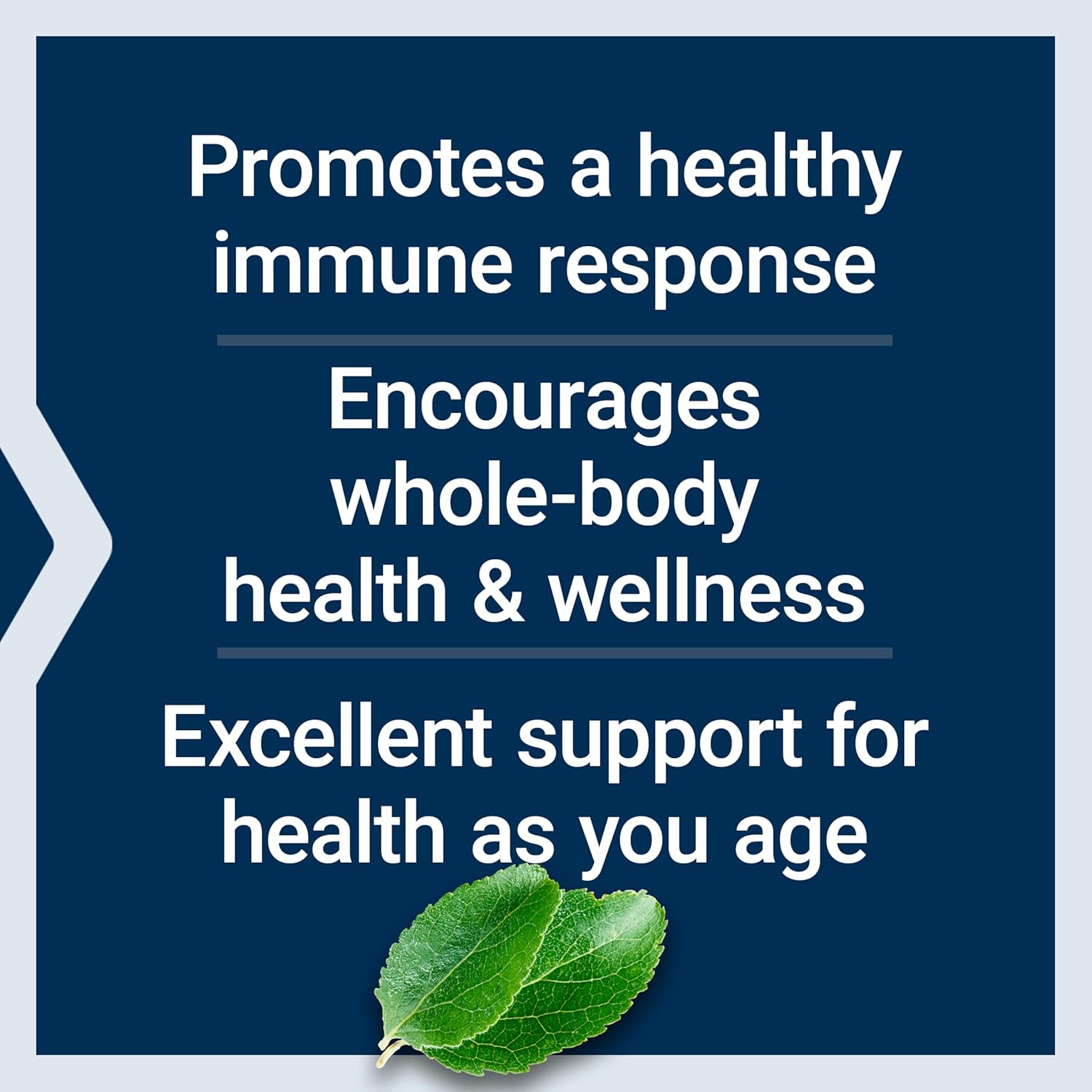 Promotes a healthy immune response

Encourages whole-body health & wellness

Excellent support for health as you age